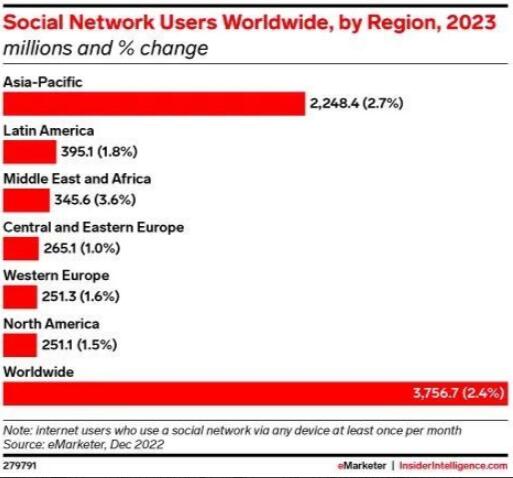 Social Network Users Worldwide, by Region, 2023
millions and % change

Asia-Pacific
2,248.4 (2.7%)
Latin America
395.1 (1.8%)
Middle East and Africa
345.6 (3.6%)
Central and Eastern Europe
265.1 (1.0%)
Western Europe
251.3 (1.6%)
North America
251.1 (1.5%)
Worldwide
3,756.7 (2.4%)

Note: internet users who use a social network via any device at least once per month
Source: eMarketer, Dec 2022

279791

eMarketer | InsiderIntelligence.com